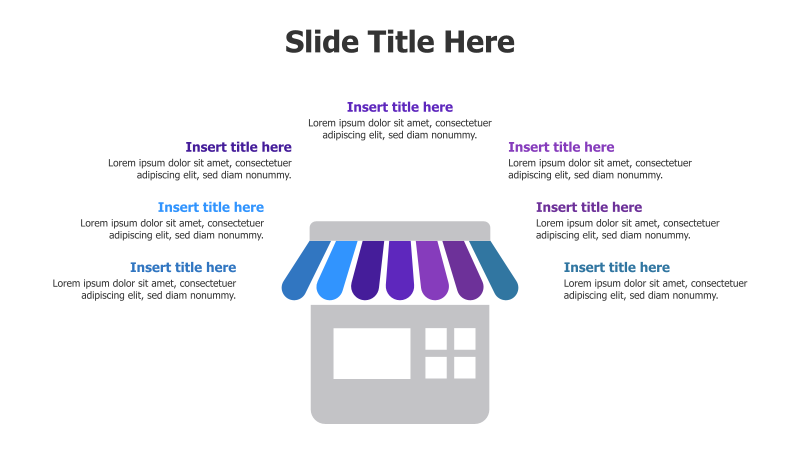 Slide Title Here

Insert title here
Lorem ipsum dolor sit amet, consectetuer adipiscing elit, sed diam nonummy.

Insert title here
Lorem ipsum dolor sit amet, consectetuer adipiscing elit, sed diam nonummy.

Insert title here
Lorem ipsum dolor sit amet, consectetuer adipiscing elit, sed diam nonummy.

Insert title here
Lorem ipsum dolor sit amet, consectetuer adipiscing elit, sed diam nonummy.

Insert title here
Lorem ipsum dolor sit amet, consectetuer adipiscing elit, sed diam nonummy.

Insert title here
Lorem ipsum dolor sit amet, consectetuer adipiscing elit, sed diam nonummy.

Insert title here
Lorem ipsum dolor sit amet, consectetuer adipiscing elit, sed diam nonummy.